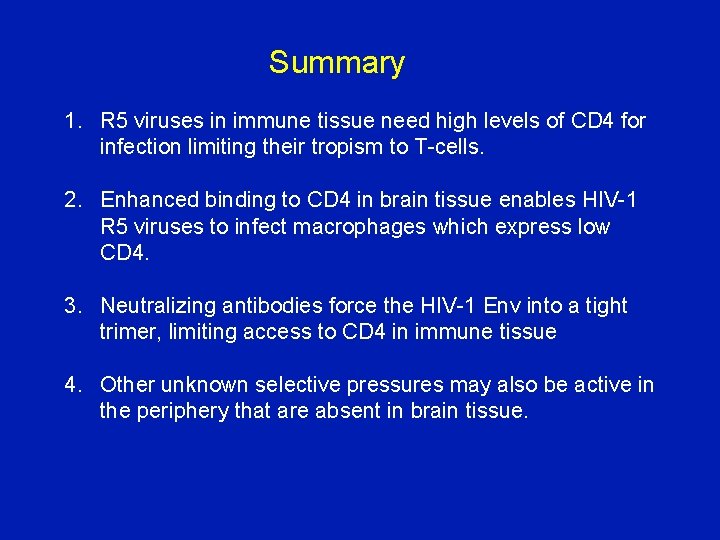 Summary

1. R5 viruses in immune tissue need high levels of CD4 for infection limiting their tropism to T-cells.

2. Enhanced binding to CD4 in brain tissue enables HIV-1 R5 viruses to infect macrophages which express low CD4.

3. Neutralizing antibodies force the HIV-1 Env into a tight trimer, limiting access to CD4 in immune tissue

4. Other unknown selective pressures may also be active in the periphery that are absent in brain tissue.